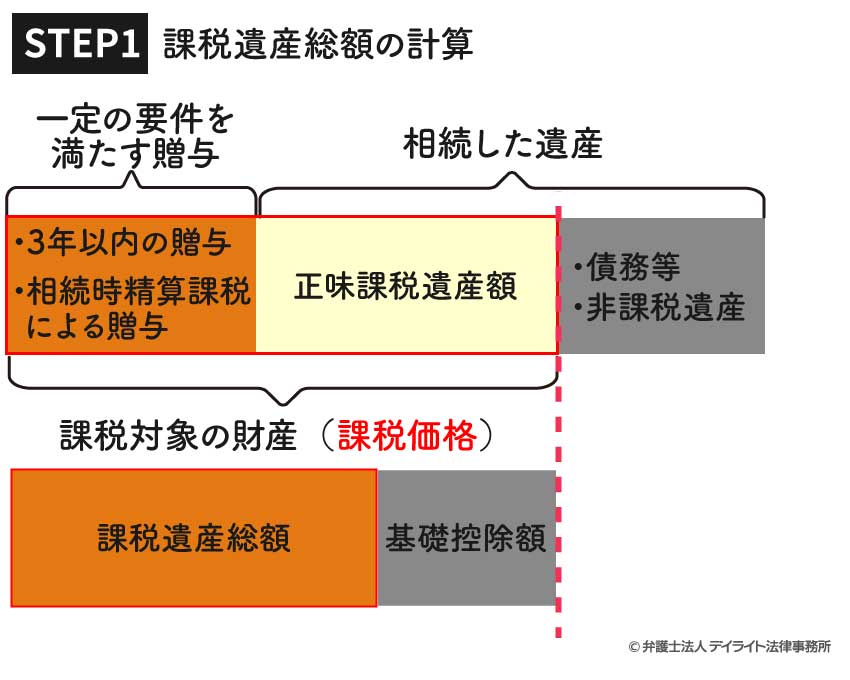 STEP1 課税遺産総額の計算

一定の要件を満たす贈与

相続した遺産

・3年以内の贈与
・相続時精算課税による贈与

正味課税遺産額

・債務等
・非課税遺産

課税対象の財産（課税価格）

課税遺産総額

基礎控除額

© 弁護士法人 デイライト法律事務所